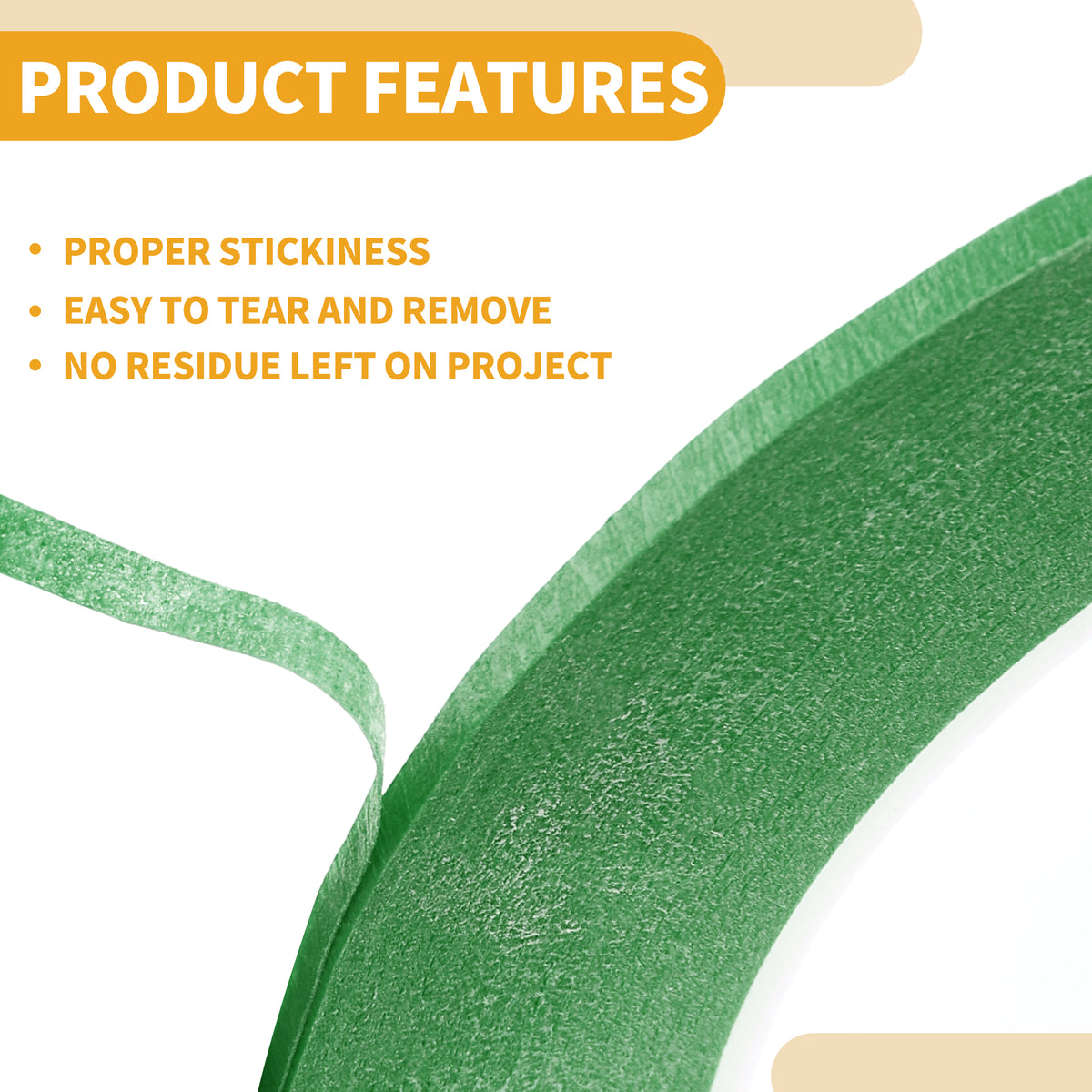 PRODUCT FEATURES

• PROPER STICKINESS
• EASY TO TEAR AND REMOVE
• NO RESIDUE LEFT ON PROJECT